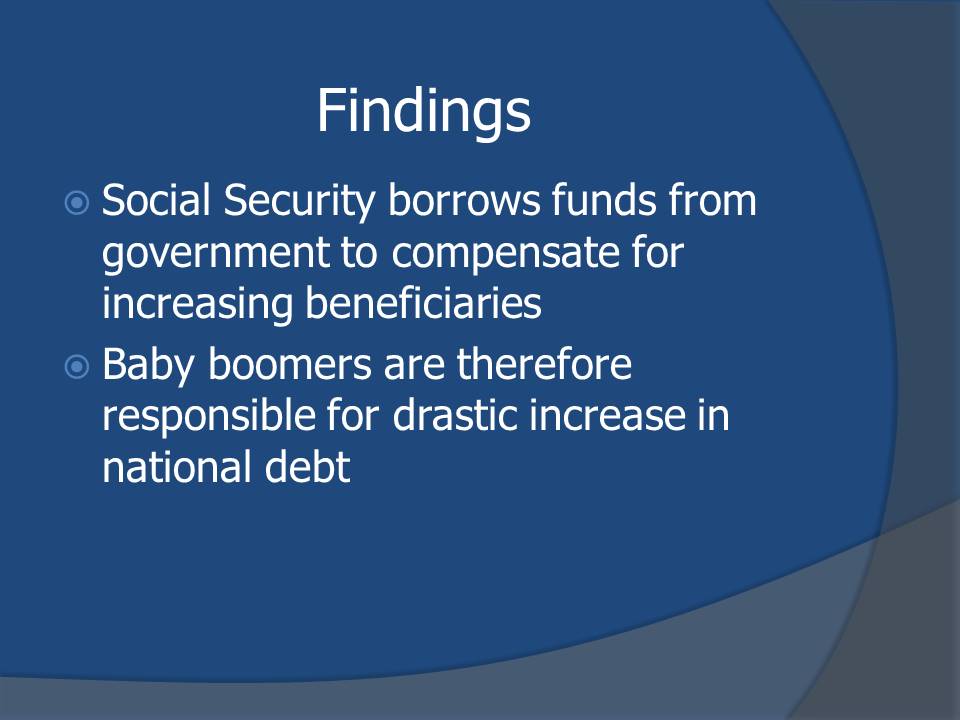 Findings

Social Security borrows funds from government to compensate for increasing beneficiaries

Baby boomers are therefore responsible for drastic increase in national debt